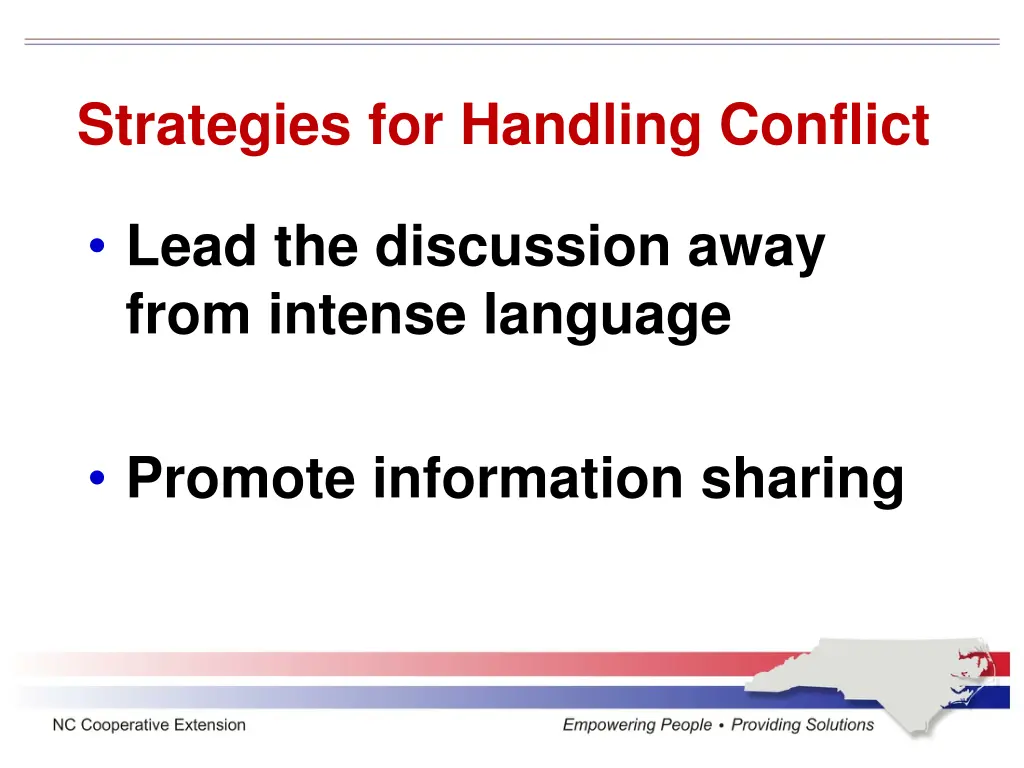 Strategies for Handling Conflict

• Lead the discussion away from intense language

• Promote information sharing

NC Cooperative Extension

Empowering People • Providing Solutions